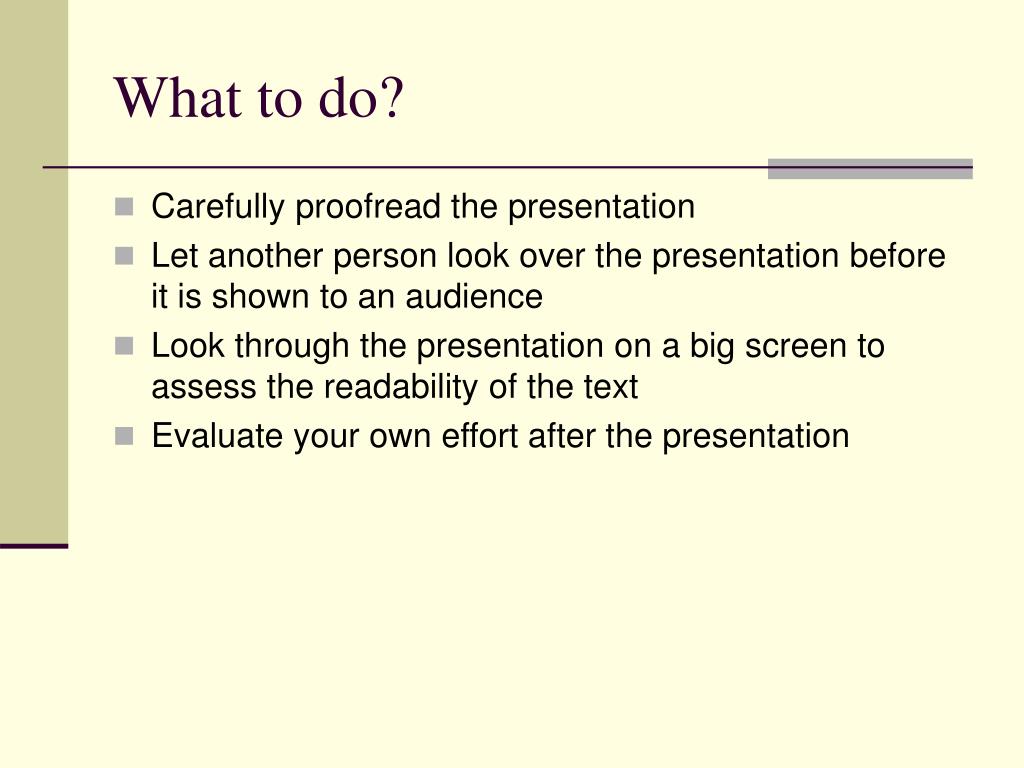 What to do?

- Carefully proofread the presentation
- Let another person look over the presentation before it is shown to an audience
- Look through the presentation on a big screen to assess the readability of the text
- Evaluate your own effort after the presentation